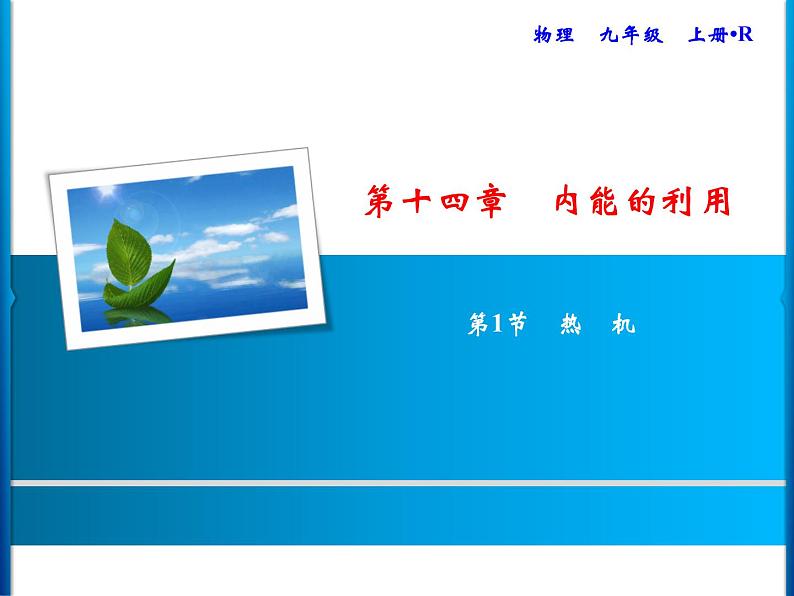 物理　九年级　上册•R

第十四章　内能的利用

第1节　热　机